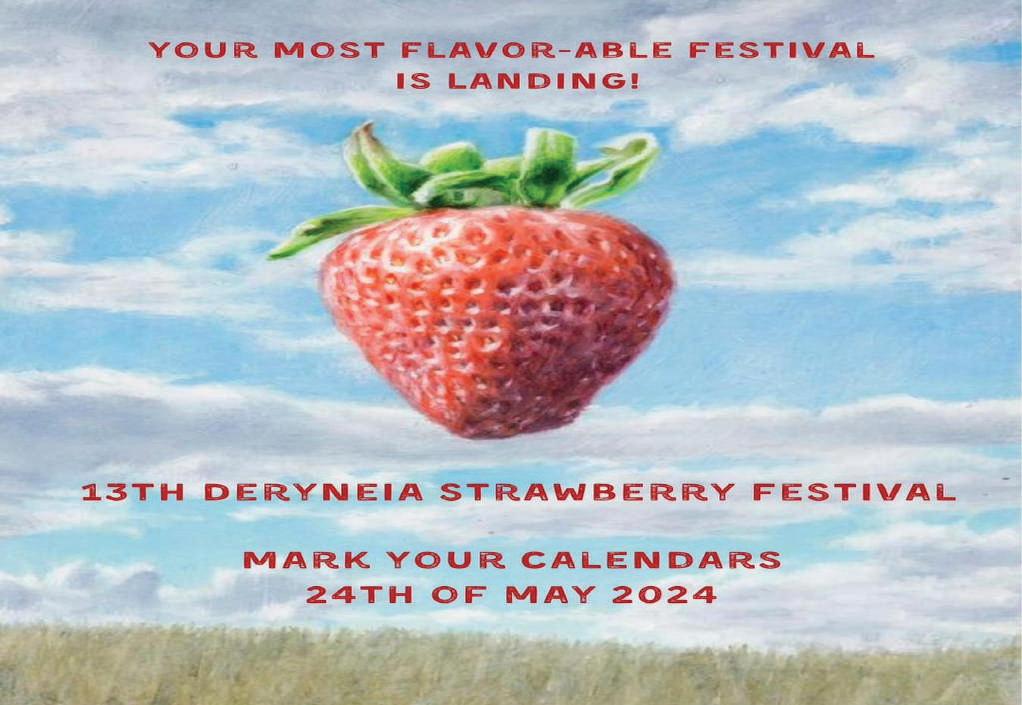 YOUR MOST FLAVOR-ABLE FESTIVAL IS LANDING!

13TH DERYNEIA STRAWBERRY FESTIVAL

MARK YOUR CALENDARS
24TH OF MAY 2024